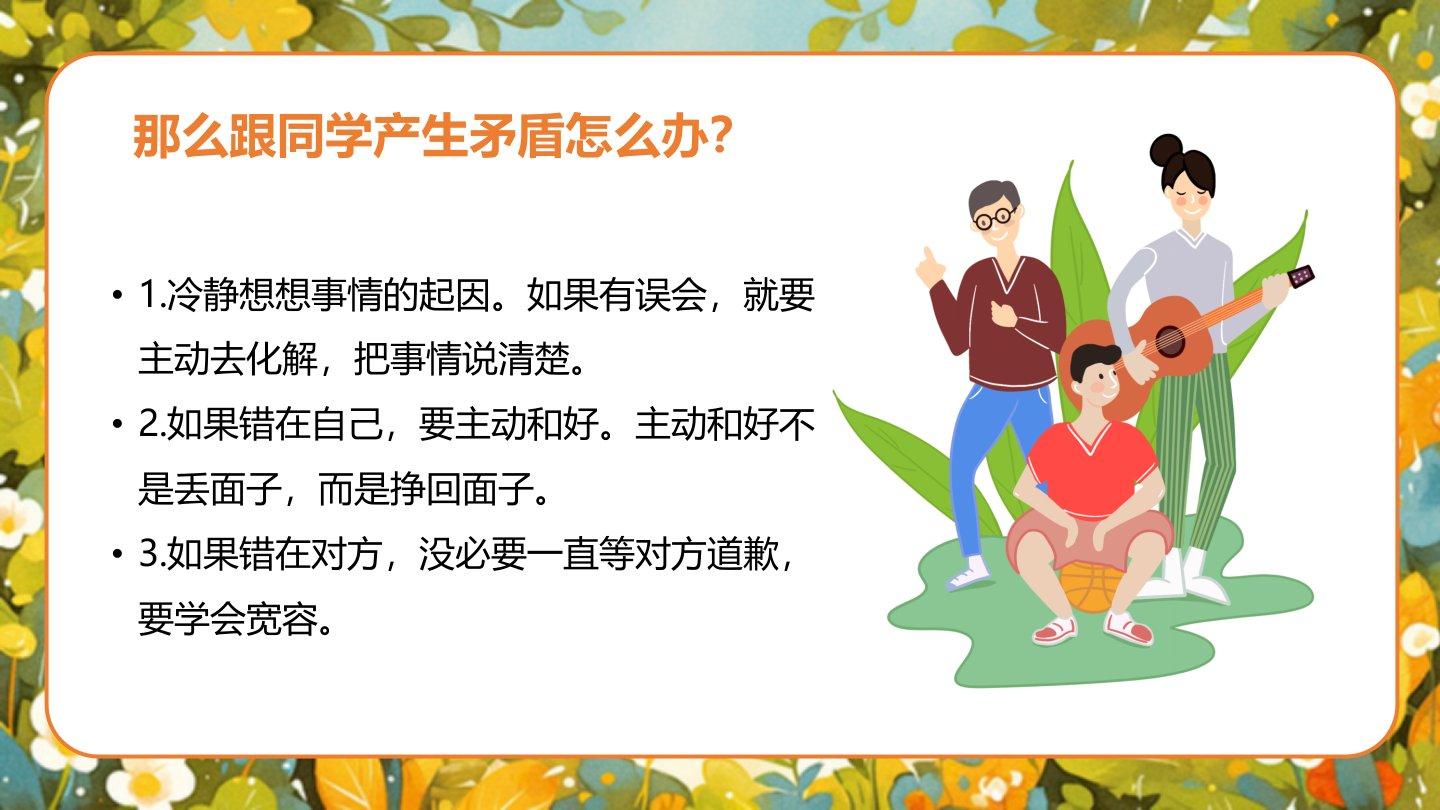 那么跟同学产生矛盾怎么办?

• 1.冷静想想事情的起因。如果有误会，就要主动去化解，把事情说清楚。

• 2.如果错在自己，要主动和好。主动和好不是丢面子，而是挣回面子。

• 3.如果错在对方，没必要一直等对方道歉，要学会宽容。